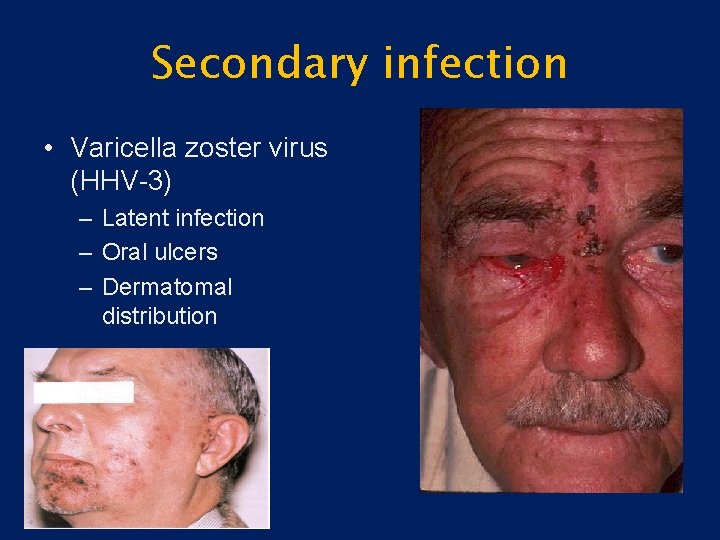 Secondary infection

• Varicella zoster virus (HHV-3)
– Latent infection
– Oral ulcers
– Dermatomal distribution